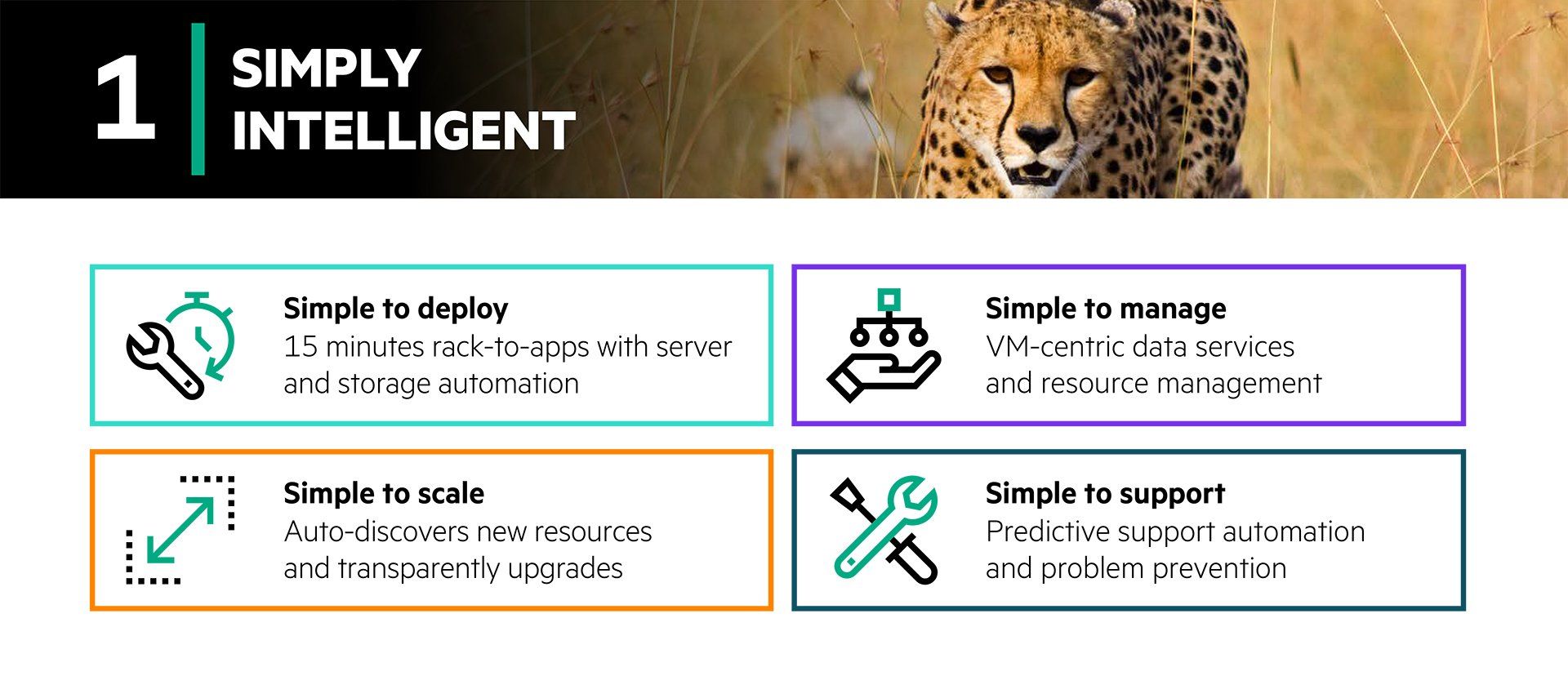 1 SIMPLY INTELLIGENT

Simple to deploy
15 minutes rack-to-apps with server and storage automation

Simple to manage
VM-centric data services and resource management

Simple to scale
Auto-discovers new resources and transparently upgrades

Simple to support
Predictive support automation and problem prevention